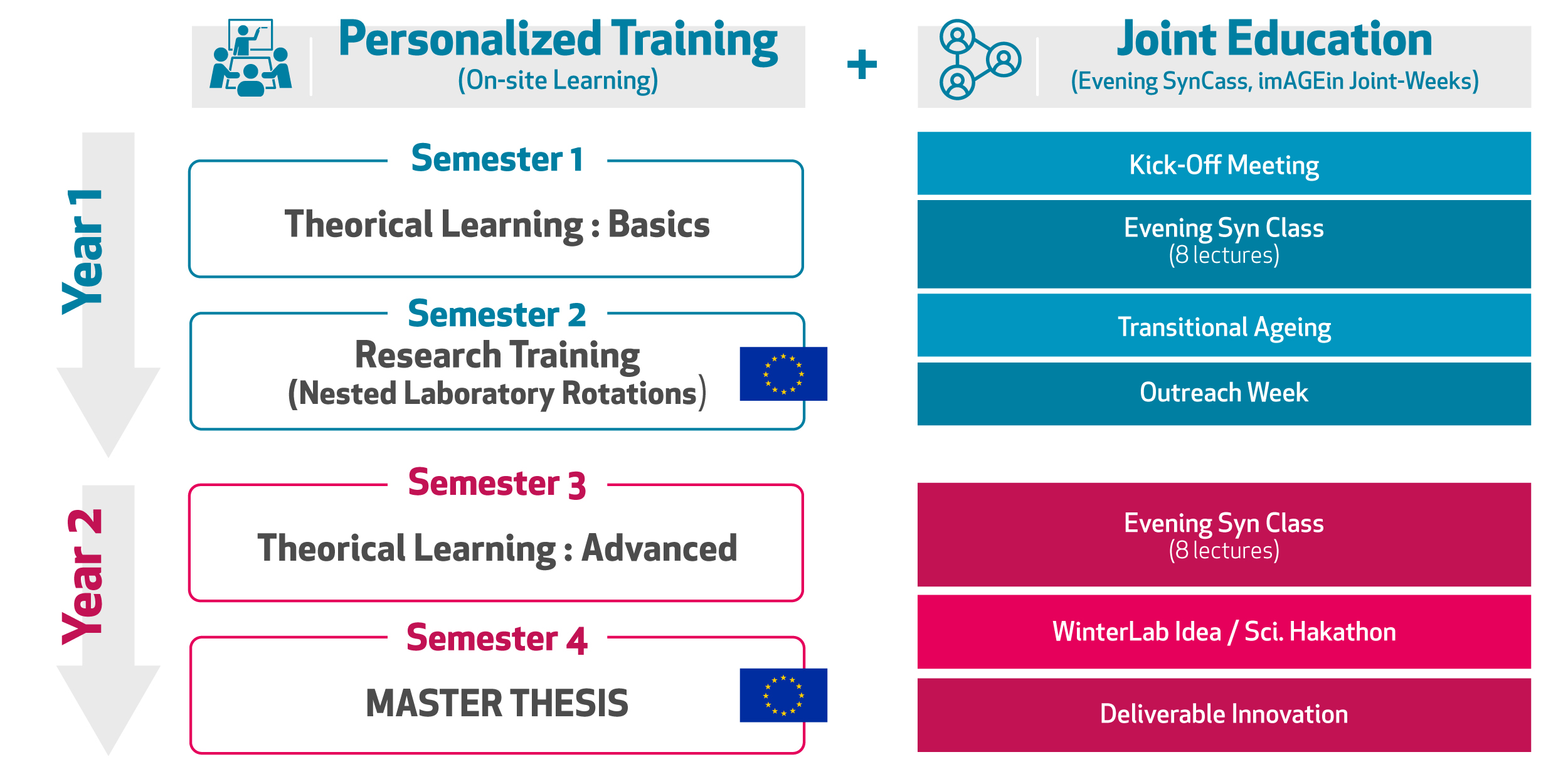 Personalized Training
(On-site Learning)

+

Joint Education
(Evening SynCass, imAGEin Joint-Weeks)

Year 1

Semester 1
Theorical Learning : Basics

Semester 2
Research Training
(Nested Laboratory Rotations)

Kick-Off Meeting

Evening Syn Class
(8 lectures)

Transitional Ageing

Outreach Week

Year 2

Semester 3
Theorical Learning : Advanced

Semester 4
MASTER THESIS

Evening Syn Class
(8 lectures)

WinterLab Idea / Sci. Hakathon

Deliverable Innovation